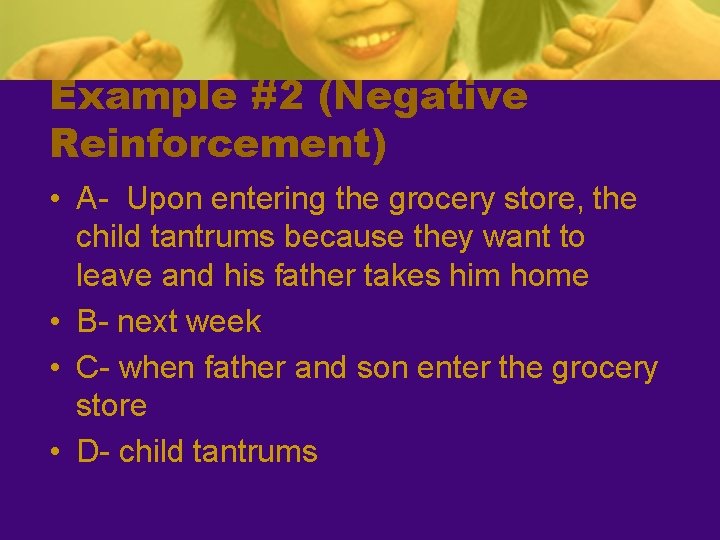 Example #2 (Negative Reinforcement)

• A- Upon entering the grocery store, the child tantrums because they want to leave and his father takes him home
• B- next week
• C- when father and son enter the grocery store
• D- child tantrums